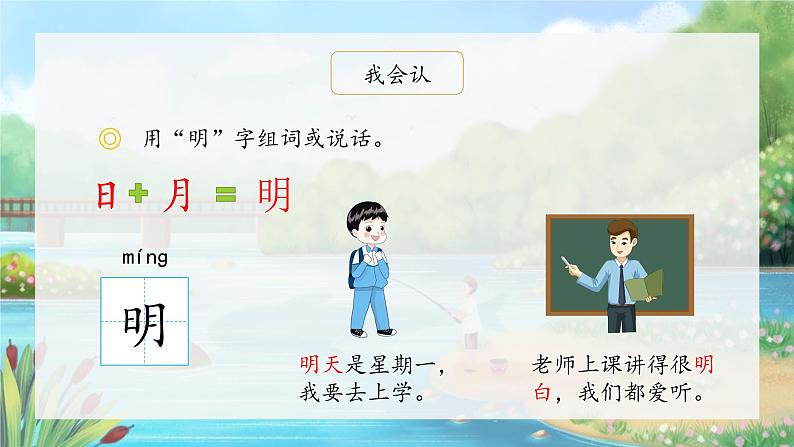 我会认

◎ 用“明”字组词或说话。

日 + 月 = 明

míng

明

明天是星期一，我要去上学。

老师上课讲得很明白，我们都爱听。